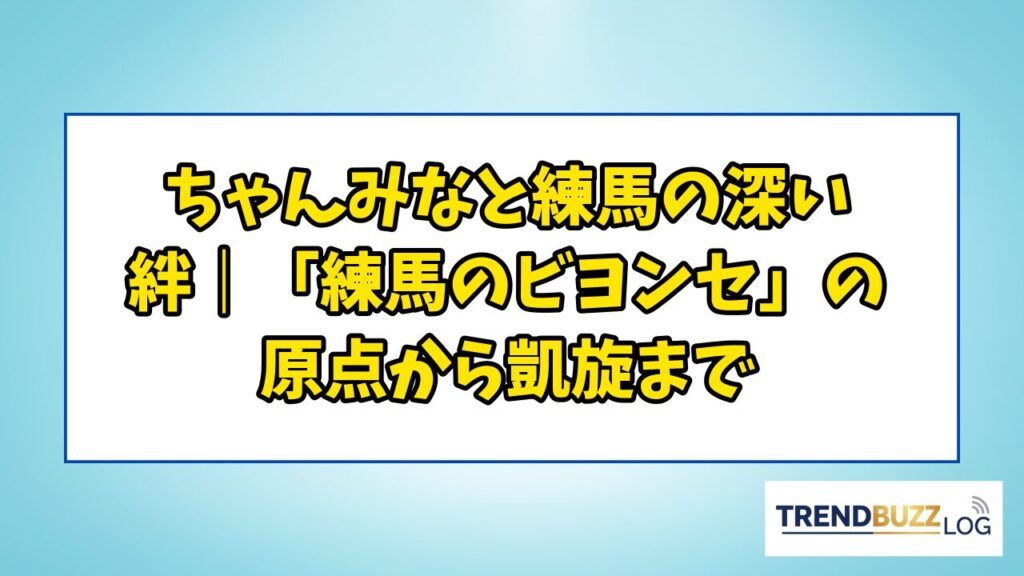 ちゃんみなと練馬の深い絆｜「練馬のビヨンセ」の原点から凱旋まで

TRENDBUZZ LOG